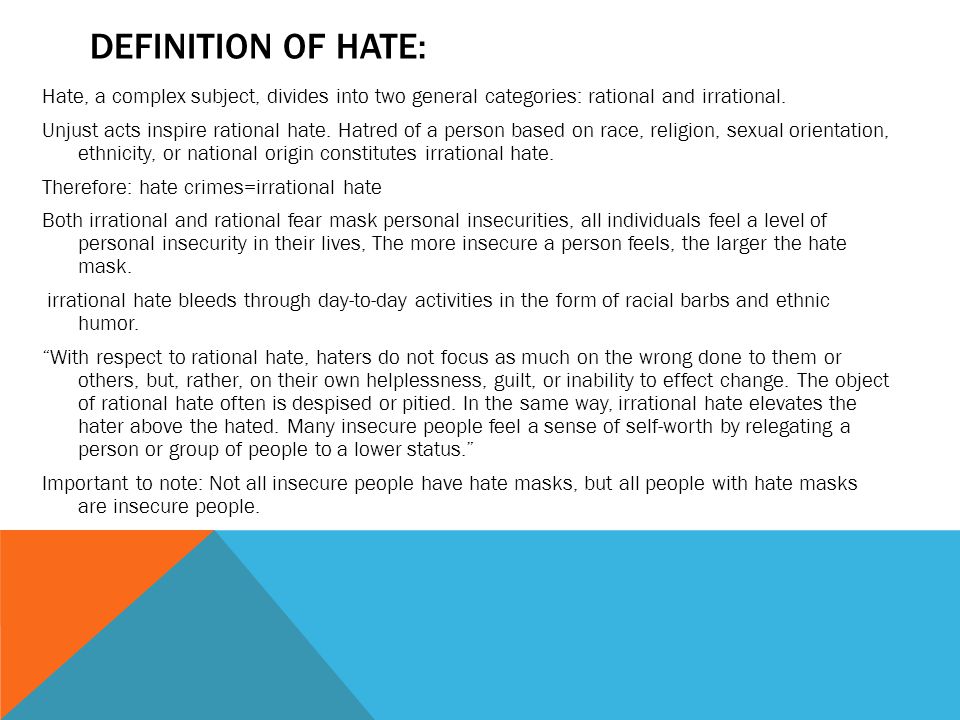 DEFINITION OF HATE:

Hate, a complex subject, divides into two general categories: rational and irrational.

Unjust acts inspire rational hate. Hatred of a person based on race, religion, sexual orientation, ethnicity, or national origin constitutes irrational hate.

Therefore: hate crimes=irrational hate

Both irrational and rational fear mask personal insecurities, all individuals feel a level of personal insecurity in their lives, The more insecure a person feels, the larger the hate mask.

irrational hate bleeds through day-to-day activities in the form of racial barbs and ethnic humor.

"With respect to rational hate, haters do not focus as much on the wrong done to them or others, but, rather, on their own helplessness, guilt, or inability to effect change. The object of rational hate often is despised or pitied. In the same way, irrational hate elevates the hater above the hated. Many insecure people feel a sense of self-worth by relegating a person or group of people to a lower status."

Important to note: Not all insecure people have hate masks, but all people with hate masks are insecure people.